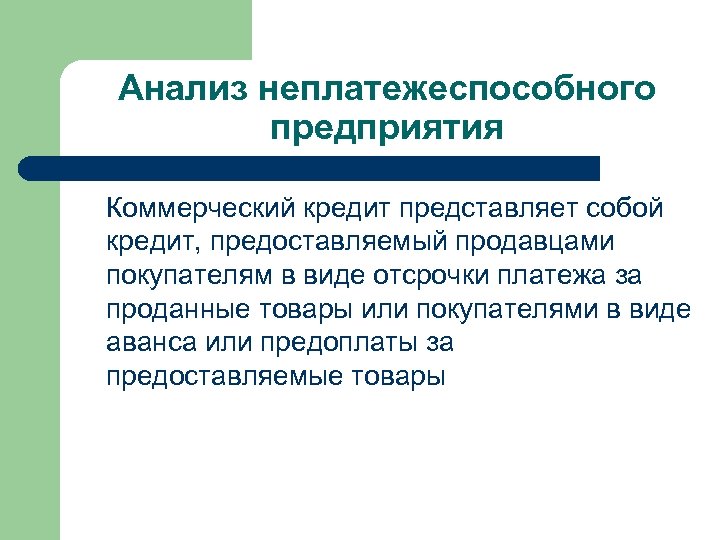 Анализ неплатежеспособного предприятия

Коммерческий кредит представляет собой кредит, предоставляемый продавцами покупателям в виде отсрочки платежа за проданные товары или покупателями в виде аванса или предоплаты за предоставляемые товары